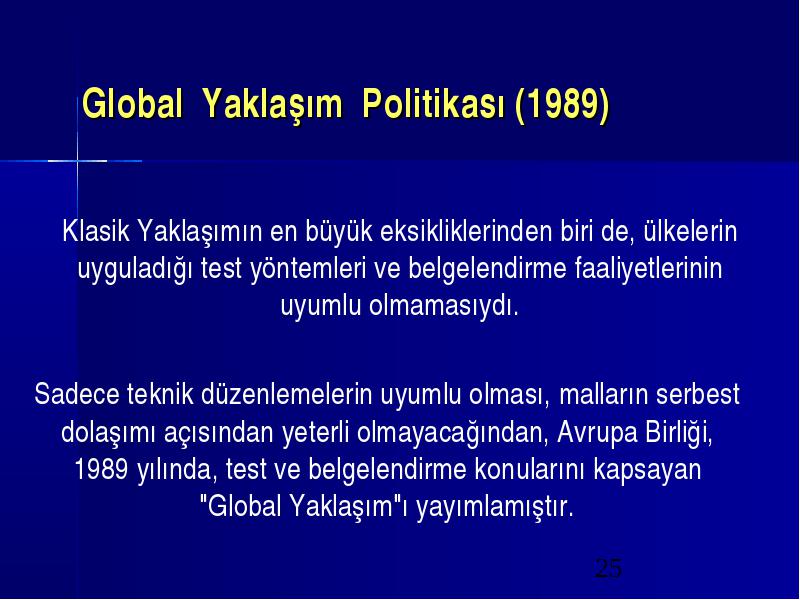 Global Yaklaşım Politikası (1989)

Klasik Yaklaşımın en büyük eksikliklerinden biri de, ülkelerin uyguladığı test yöntemleri ve belgelendirme faaliyetlerinin uyumlu olmamasıydı.

Sadece teknik düzenlemelerin uyumlu olması, malların serbest dolaşımı açısından yeterli olmayacağından, Avrupa Birliği, 1989 yılında, test ve belgelendirme konularını kapsayan "Global Yaklaşım"ı yayımlamıştır.

25